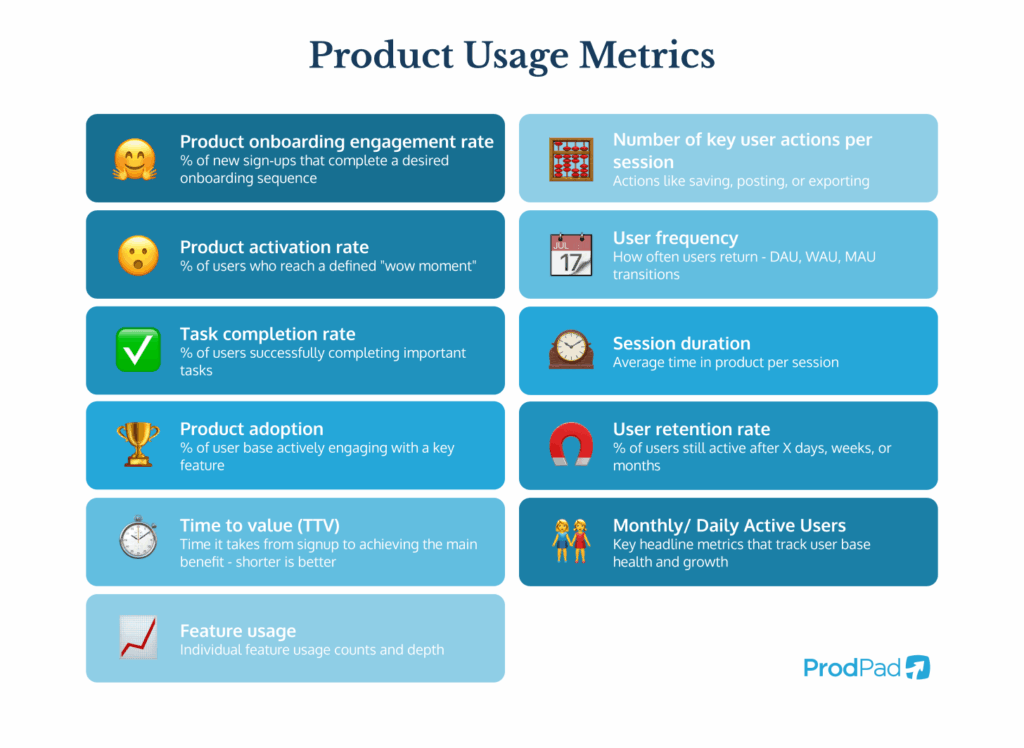 Product Usage Metrics

Product onboarding engagement rate
% of new sign-ups that complete a desired onboarding sequence

Product activation rate
% of users who reach a defined "wow moment"

Task completion rate
% of users successfully completing important tasks

Product adoption
% of user base actively engaging with a key feature

Time to value (TTV)
Time it takes from signup to achieving the main benefit - shorter is better

Feature usage
Individual feature usage counts and depth

Number of key user actions per session
Actions like saving, posting, or exporting

JUL 17

User frequency
How often users return - DAU, WAU, MAU transitions

Session duration
Average time in product per session

User retention rate
% of users still active after X days, weeks, or months

Monthly/ Daily Active Users
Key headline metrics that track user base health and growth

ProdPad